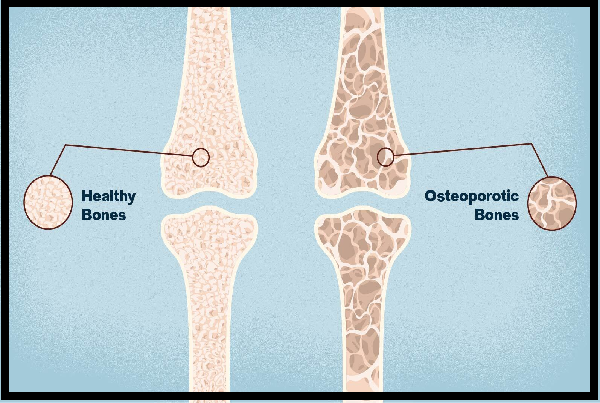 Healthy Bones

Osteoporotic Bones